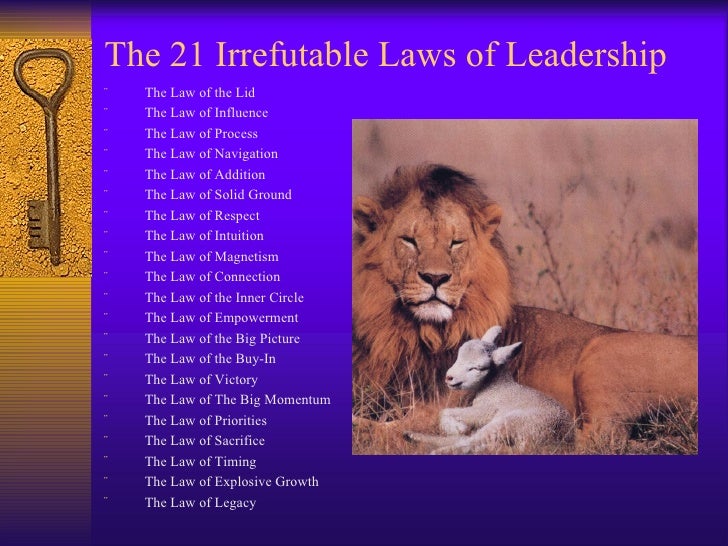 The 21 Irrefutable Laws of Leadership

¨ The Law of the Lid
¨ The Law of Influence
¨ The Law of Process
¨ The Law of Navigation
¨ The Law of Addition
¨ The Law of Solid Ground
¨ The Law of Respect
¨ The Law of Intuition
¨ The Law of Magnetism
¨ The Law of Connection
¨ The Law of the Inner Circle
¨ The Law of Empowerment
¨ The Law of the Big Picture
¨ The Law of the Buy-In
¨ The Law of Victory
¨ The Law of The Big Momentum
¨ The Law of Priorities
¨ The Law of Sacrifice
¨ The Law of Timing
¨ The Law of Explosive Growth
¨ The Law of Legacy